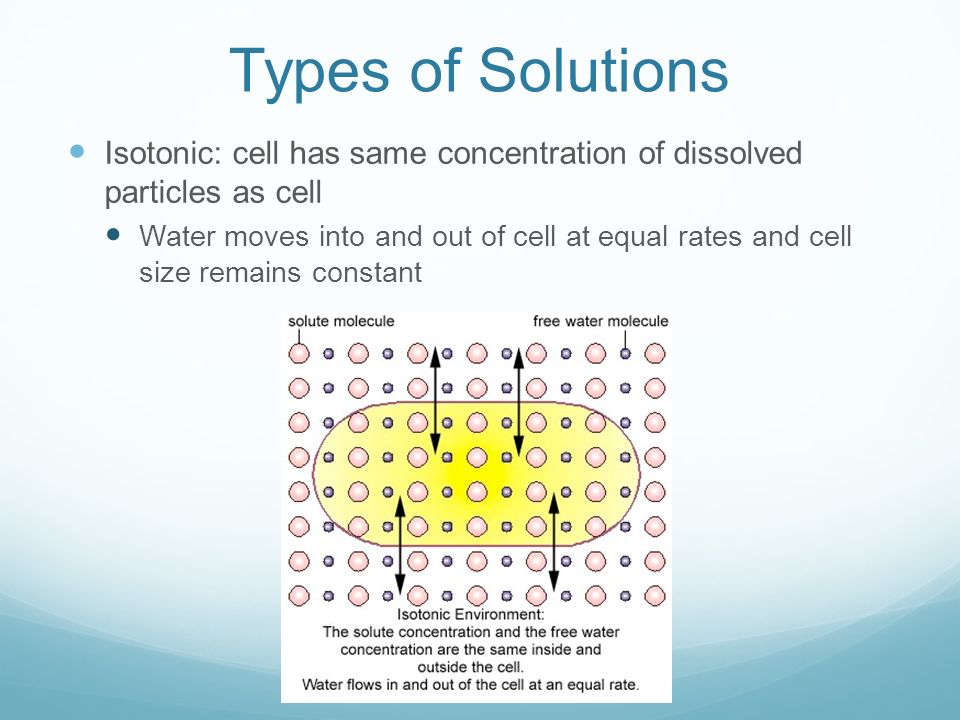 Types of Solutions

Isotonic: cell has same concentration of dissolved particles as cell

Water moves into and out of cell at equal rates and cell size remains constant

solute molecule

free water molecule

Isotonic Environment:
The solute concentration and the free water concentration are the same inside and outside the cell.
Water flows in and out of the cell at an equal rate.